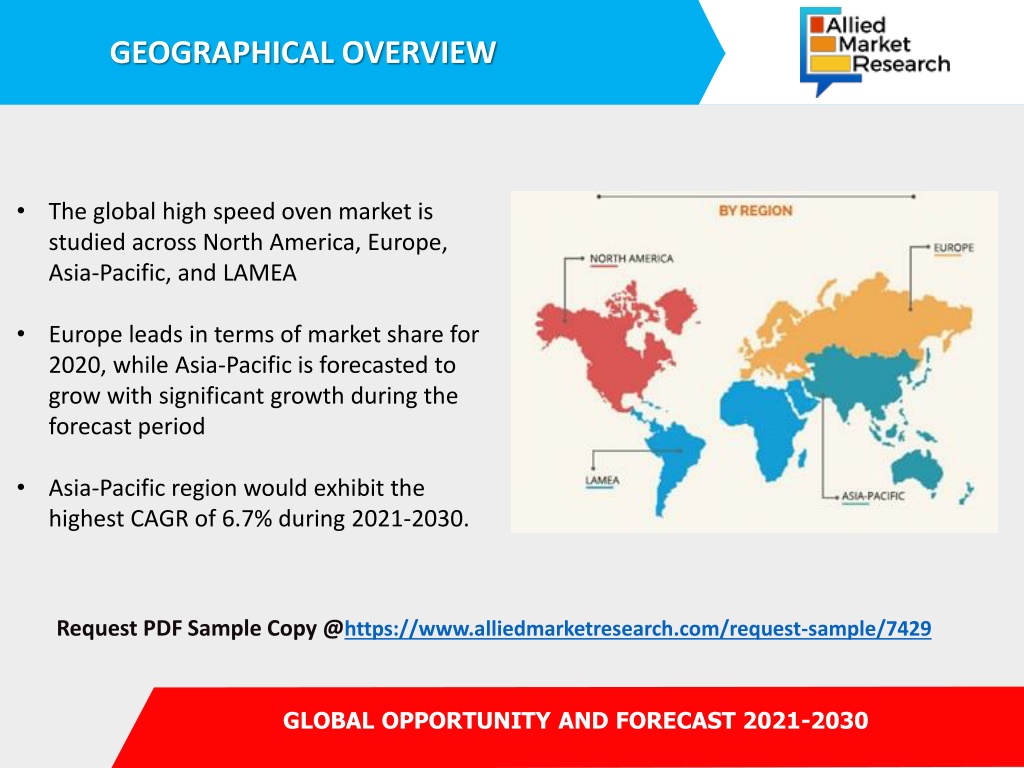 GEOGRAPHICAL OVERVIEW

Allied Market Research

• The global high speed oven market is studied across North America, Europe, Asia-Pacific, and LAMEA

• Europe leads in terms of market share for 2020, while Asia-Pacific is forecasted to grow with significant growth during the forecast period

• Asia-Pacific region would exhibit the highest CAGR of 6.7% during 2021-2030.

BY REGION

NORTH AMERICA

EUROPE

LAMEA

ASIA-PACIFIC

Request PDF Sample Copy @https://www.alliedmarketresearch.com/request-sample/7429

GLOBAL OPPORTUNITY AND FORECAST 2021-2030